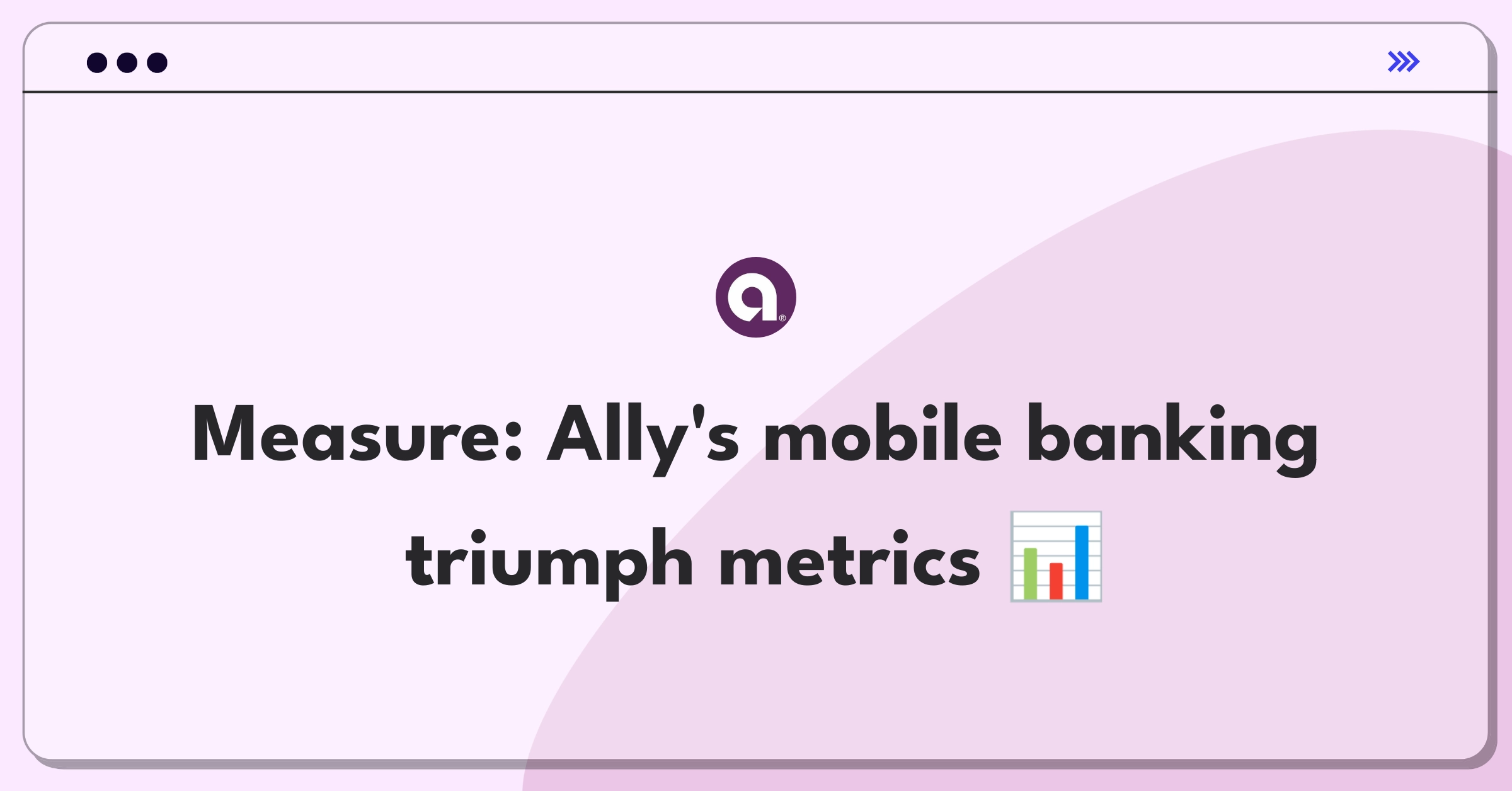 Measure: Ally's mobile banking triumph metrics 📊